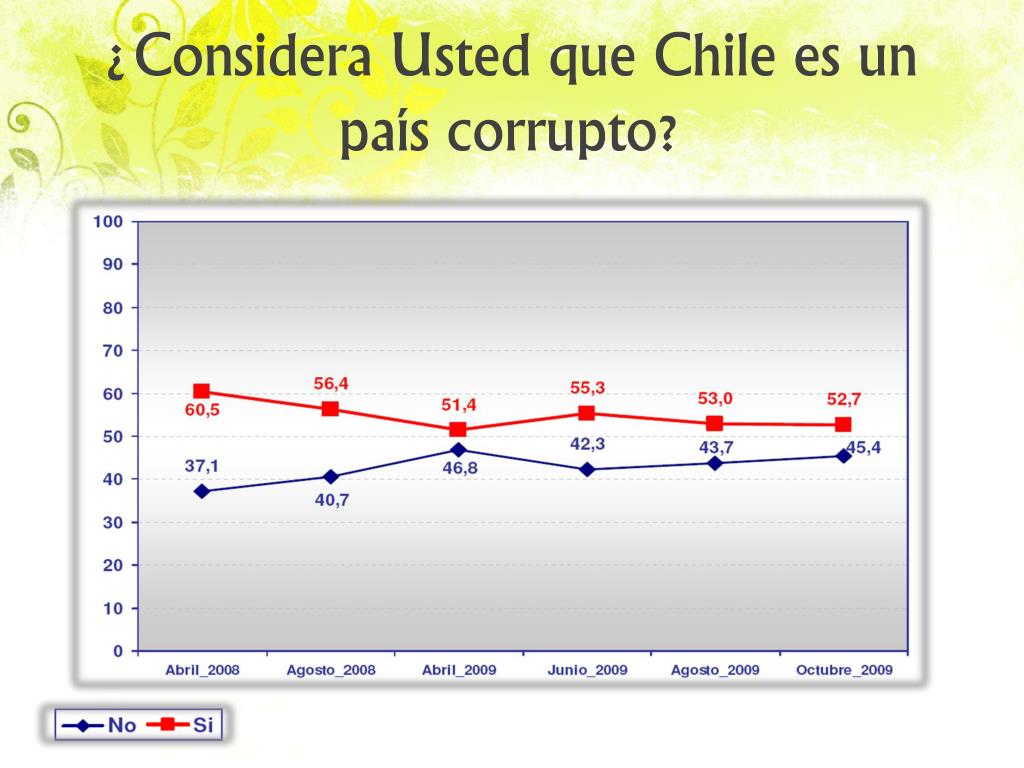 ¿Considera Usted que Chile es un país corrupto?

100
90
80
70
60
50
40
30
20
10
0

60,5
56,4
51,4
55,3
53,0
52,7
37,1
40,7
46,8
42,3
43,7
45,4

Abril_2008
Agosto_2008
Abril_2009
Junio_2009
Agosto_2009
Octubre_2009

No
Si